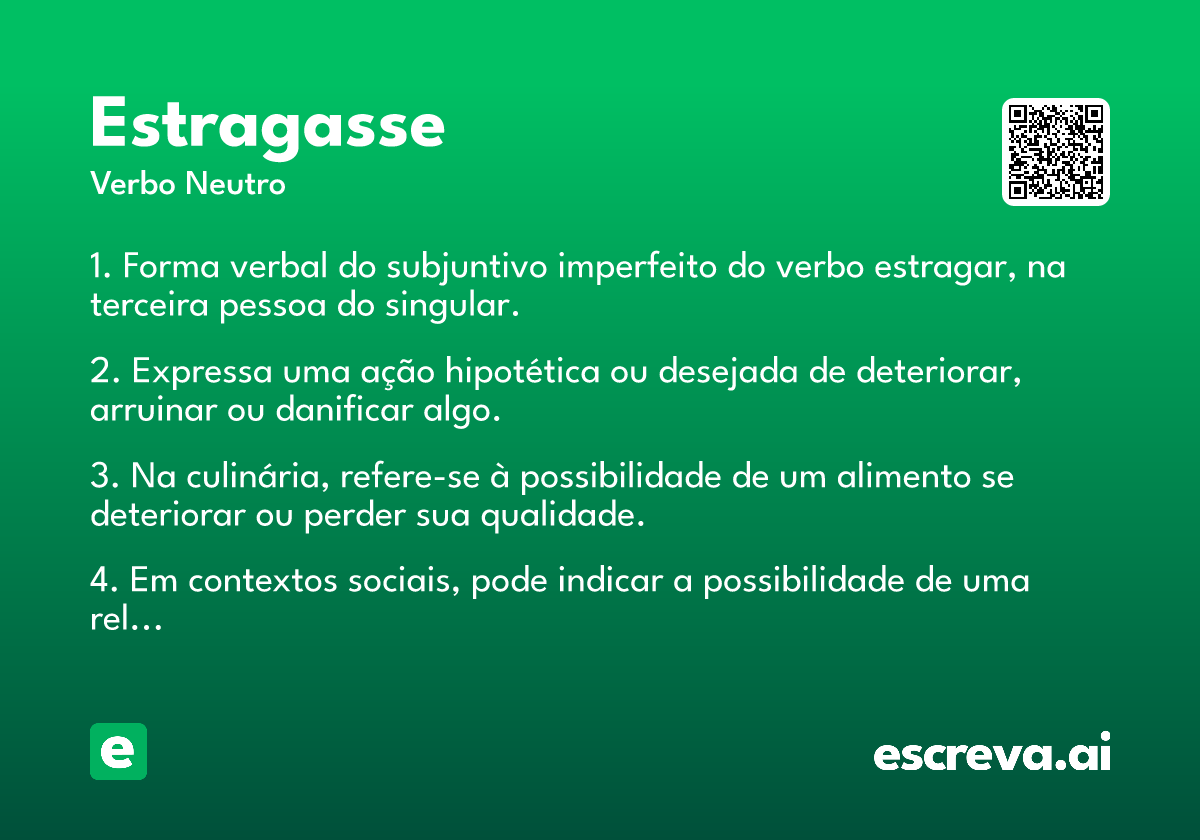 Estragasse
Verbo Neutro

1. Forma verbal do subjuntivo imperfeito do verbo estragar, na terceira pessoa do singular.

2. Expressa uma ação hipotética ou desejada de deteriorar, arruinar ou danificar algo.

3. Na culinária, refere-se à possibilidade de um alimento se deteriorar ou perder sua qualidade.

4. Em contextos sociais, pode indicar a possibilidade de uma rel...

e

escreva.ai